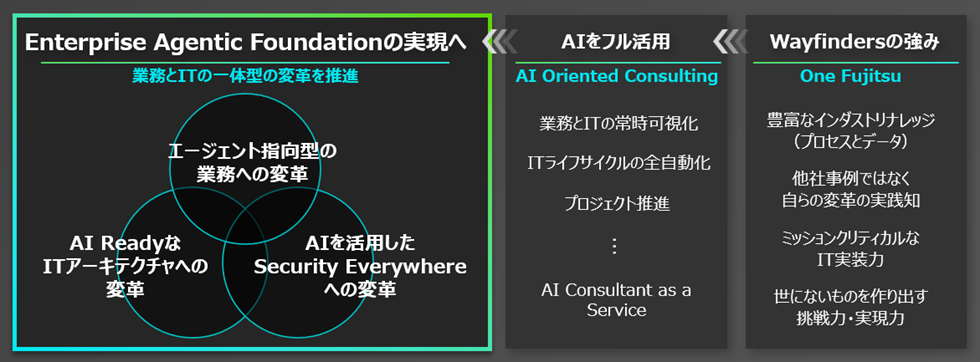 Enterprise Agentic Foundationの実現へ

業務とITの一体型の変革を推進

エージェント指向型の業務への変革

AI ReadyなITアーキテクチャへの変革

AIを活用したSecurity Everywhereへの変革

AIをフル活用

AI Oriented Consulting

業務とITの常時可視化

ITライフサイクルの全自動化

プロジェクト推進

⋮

AI Consultant as a Service

Wayfindersの強み

One Fujitsu

豊富なインダストリナレッジ（プロセスとデータ）

他社事例ではなく自らの変革の実践知

ミッションクリティカルなIT実装力

世にないものを作り出す挑戦力・実現力